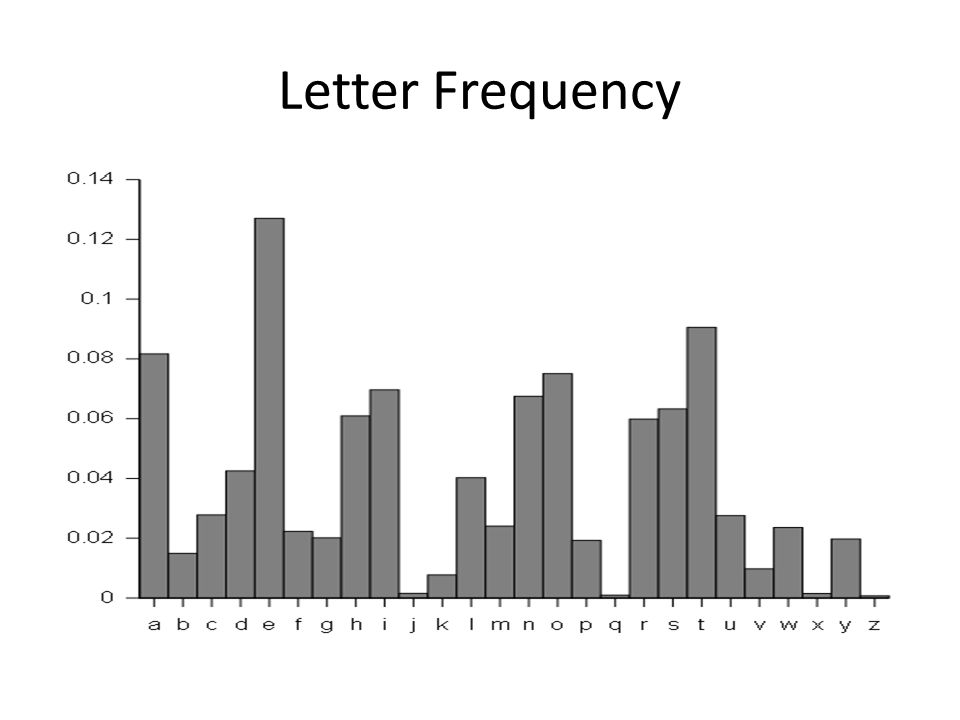 Letter Frequency

0.14
0.12
0.1
0.08
0.06
0.04
0.02
0

a b c d e f g h i j k l m n o p q r s t u v w x y z